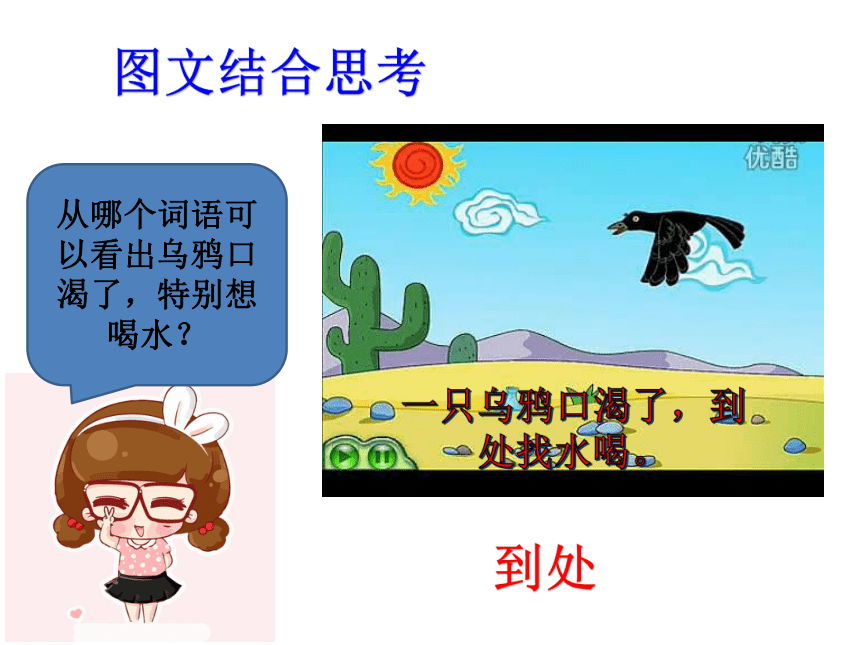 图文结合思考

从哪个词语可以看出乌鸦口渴了，特别想喝水？

优酷

一只乌鸦口渴了，到处找水喝。

到处